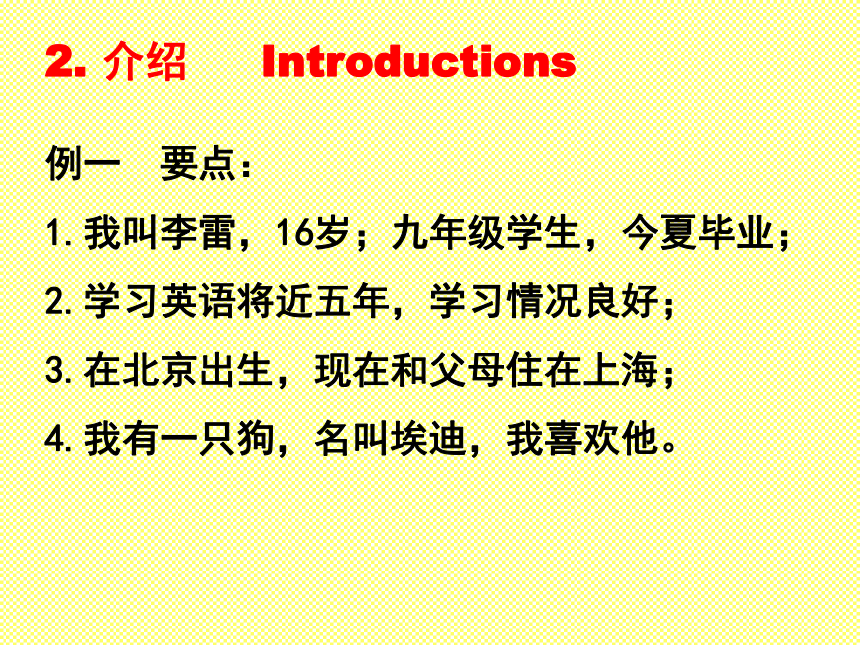 2. 介绍 Introductions

例一 要点：

1. 我叫李雷，16岁；九年级学生，今夏毕业；

2. 学习英语将近五年，学习情况良好；

3. 在北京出生，现在和父母住在上海；

4. 我有一只狗，名叫埃迪，我喜欢他。